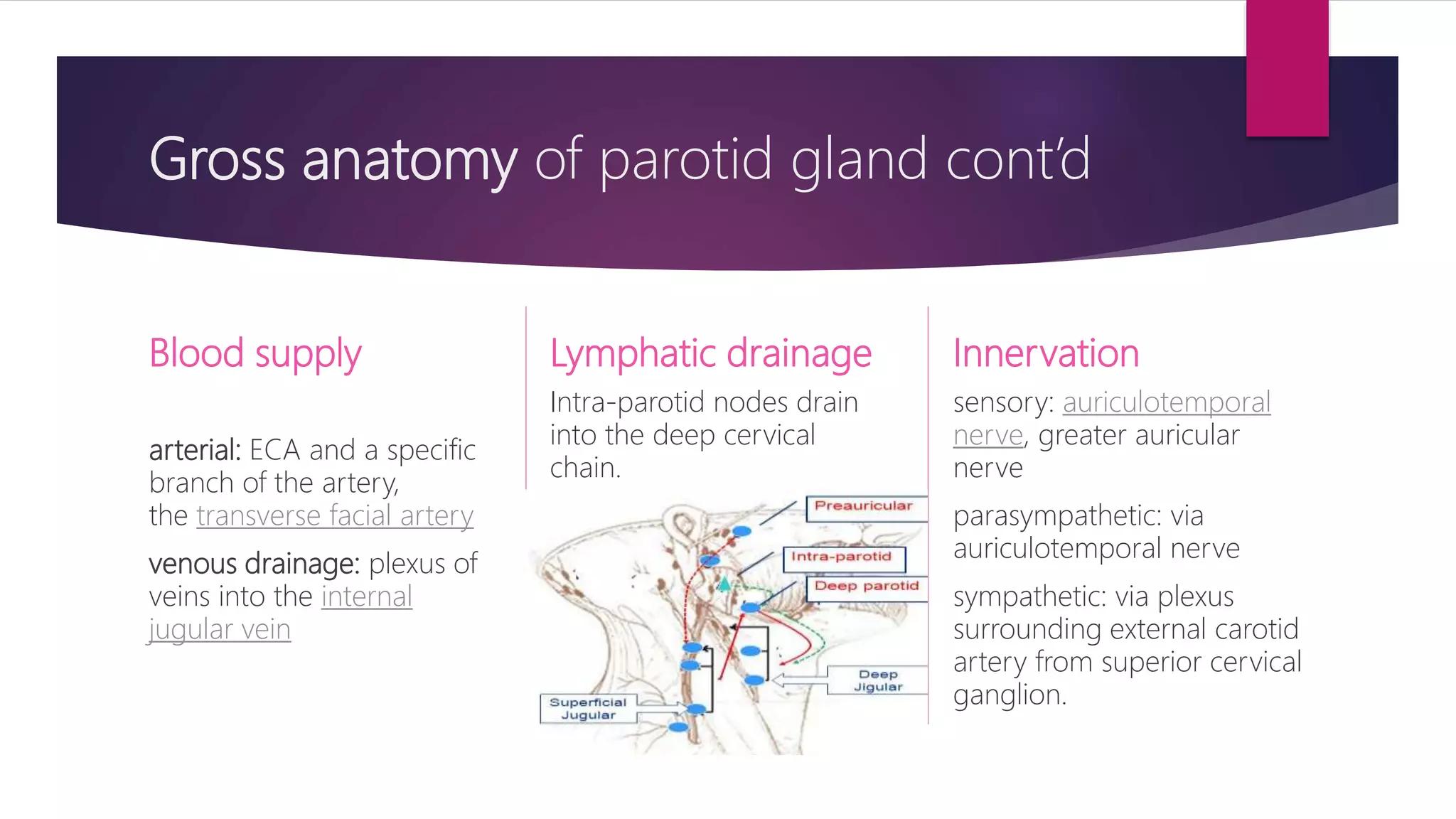 Gross anatomy of parotid gland cont'd

Blood supply

arterial: ECA and a specific branch of the artery, the transverse facial artery

venous drainage: plexus of veins into the internal jugular vein

Lymphatic drainage

Intra-parotid nodes drain into the deep cervical chain.

Preauricular

Intra-parotid

Deep parotid

Deep Jigular

Superficial Jugular

Innervation

sensory: auriculotemporal nerve, greater auricular nerve

parasympathetic: via auriculotemporal nerve

sympathetic: via plexus surrounding external carotid artery from superior cervical ganglion.